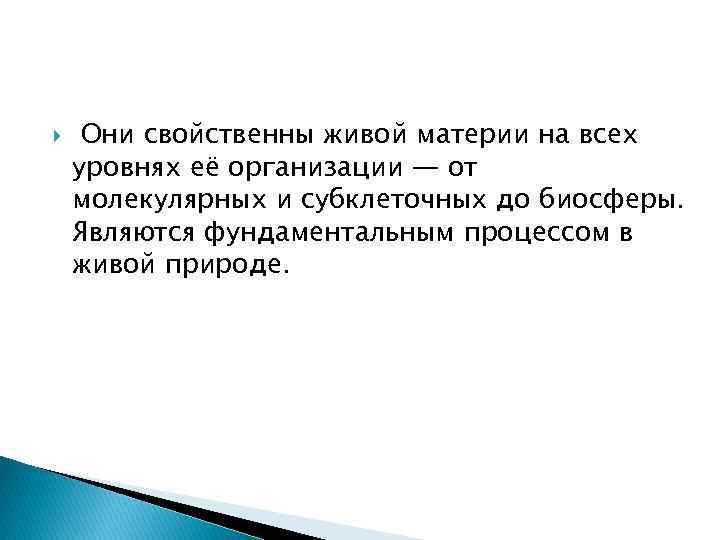 Они свойственны живой материи на всех уровнях её организации — от молекулярных и субклеточных до биосферы. Являются фундаментальным процессом в живой природе.